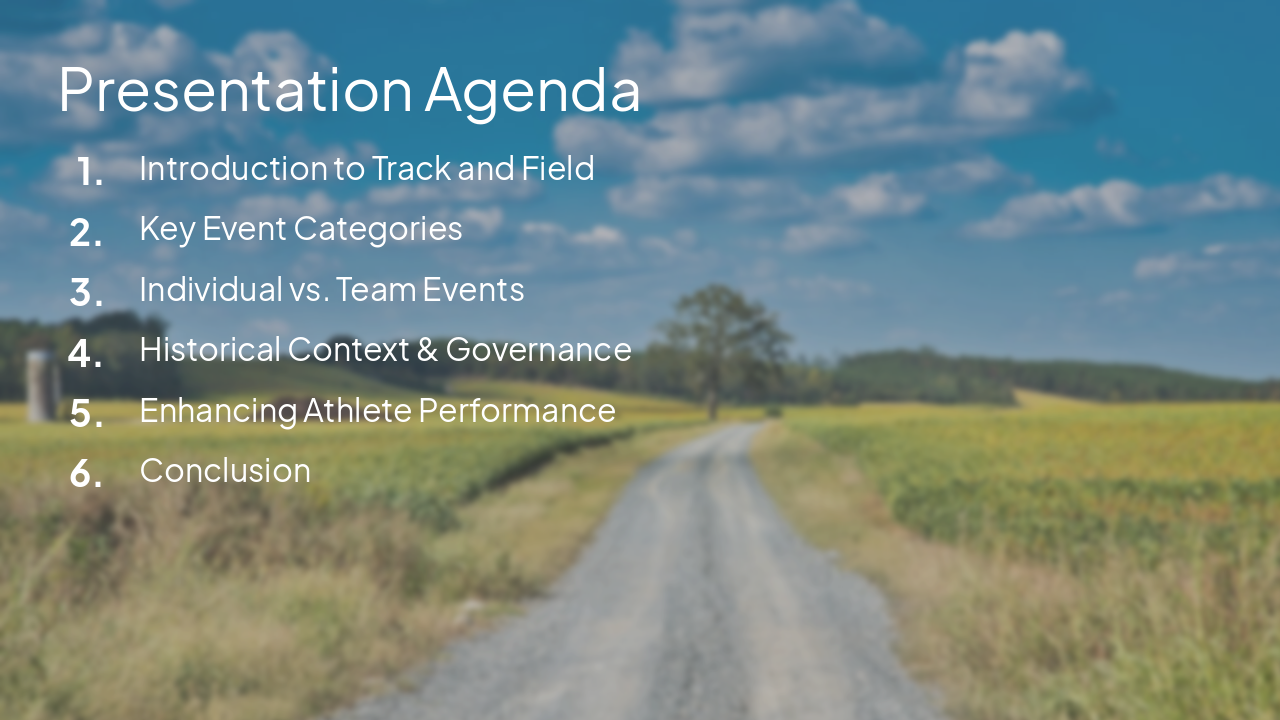 Presentation Agenda

1. Introduction to Track and Field
2. Key Event Categories
3. Individual vs. Team Events
4. Historical Context & Governance
5. Enhancing Athlete Performance
6. Conclusion